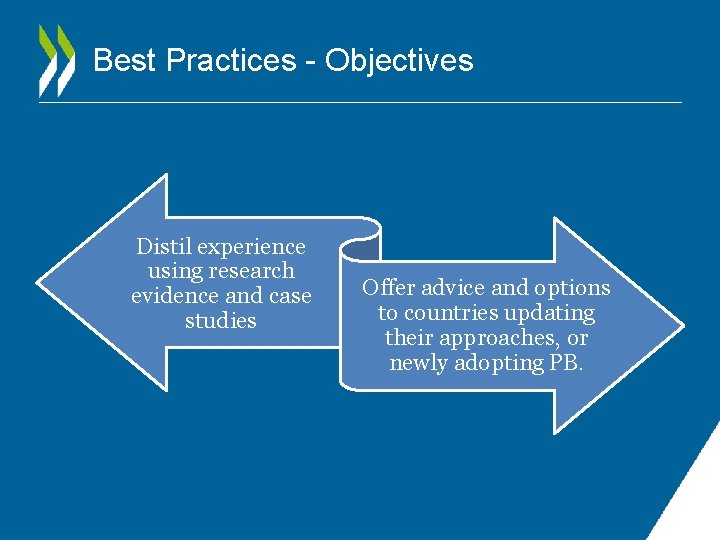 Best Practices - Objectives

Distil experience using research evidence and case studies

Offer advice and options to countries updating their approaches, or newly adopting PB.